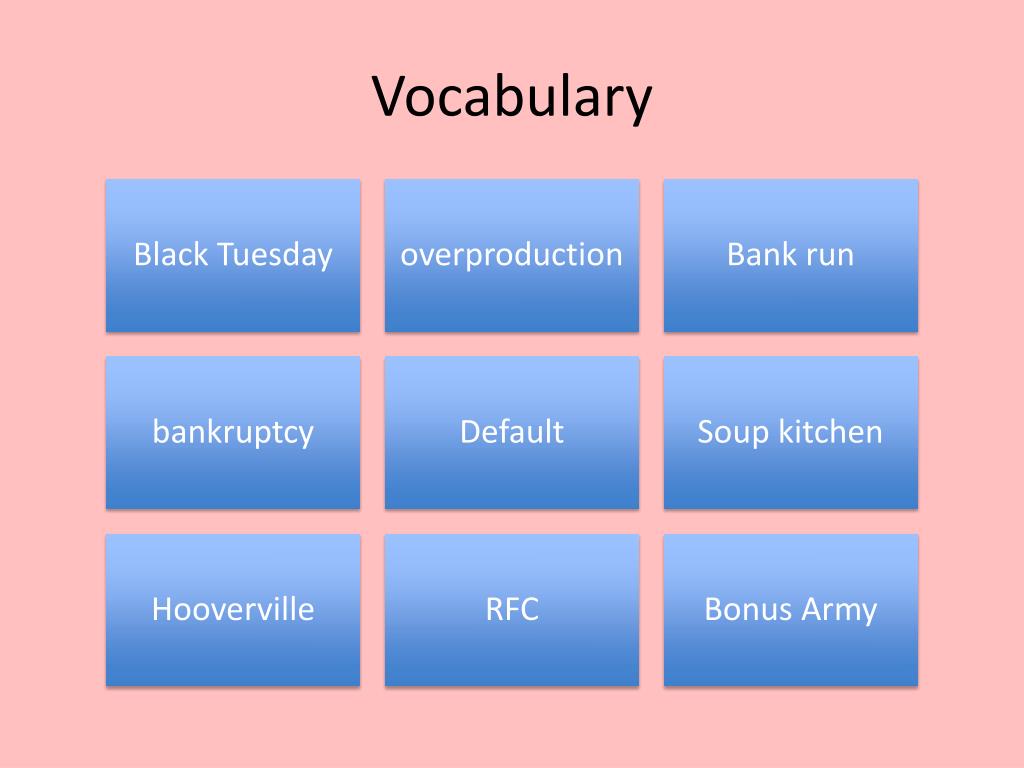 Vocabulary

Black Tuesday

overproduction

Bank run

bankruptcy

Default

Soup kitchen

Hooverville

RFC

Bonus Army